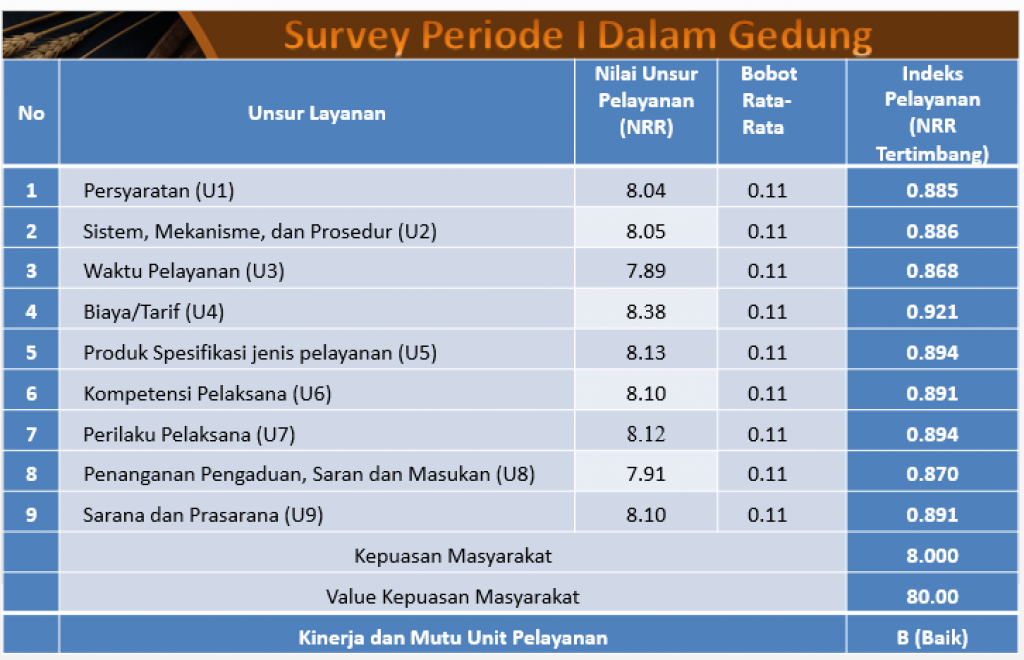 Survey Periode I Dalam Gedung

| No | Unsur Layanan | Nilai Unsur Pelayanan (NRR) | Bobot Rata-Rata | Indeks Pelayanan (NRR Tertimbang) |
|---|---|---|---|---|
| 1 | Persyaratan (U1) | 8.04 | 0.11 | 0.885 |
| 2 | Sistem, Mekanisme, dan Prosedur (U2) | 8.05 | 0.11 | 0.886 |
| 3 | Waktu Pelayanan (U3) | 7.89 | 0.11 | 0.868 |
| 4 | Biaya/Tarif (U4) | 8.38 | 0.11 | 0.921 |
| 5 | Produk Spesifikasi jenis pelayanan (U5) | 8.13 | 0.11 | 0.894 |
| 6 | Kompetensi Pelaksana (U6) | 8.10 | 0.11 | 0.891 |
| 7 | Perilaku Pelaksana (U7) | 8.12 | 0.11 | 0.894 |
| 8 | Penanganan Pengaduan, Saran dan Masukan (U8) | 7.91 | 0.11 | 0.870 |
| 9 | Sarana dan Prasarana (U9) | 8.10 | 0.11 | 0.891 |
| | Kepuasan Masyarakat | | | 8.000 |
| | Value Kepuasan Masyarakat | | | 80.00 |
| | Kinerja dan Mutu Unit Pelayanan | | | B (Baik) |